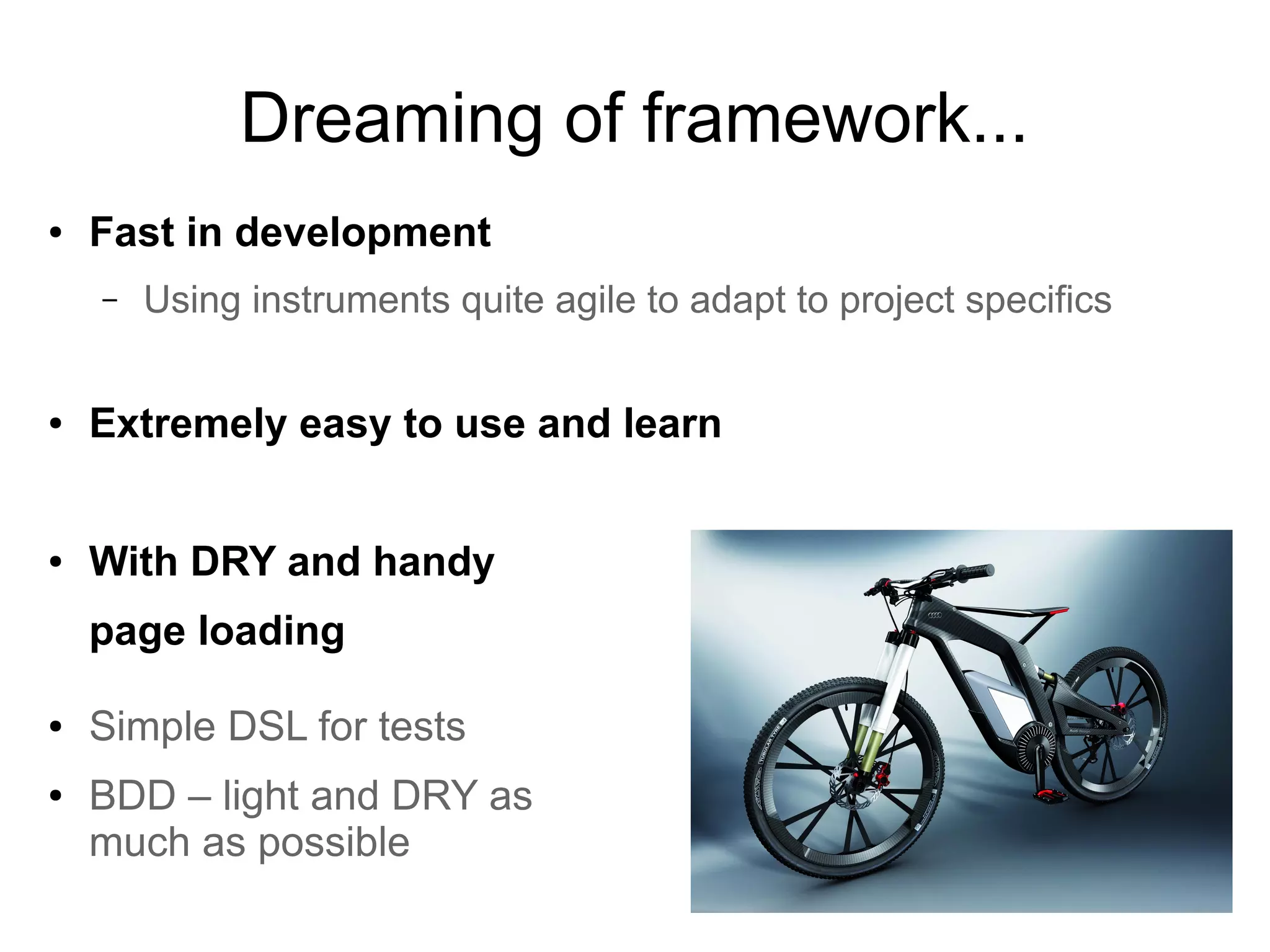 Dreaming of framework...

• Fast in development

– Using instruments quite agile to adapt to project specifics

• Extremely easy to use and learn

• With DRY and handy page loading

• Simple DSL for tests

• BDD – light and DRY as much as possible